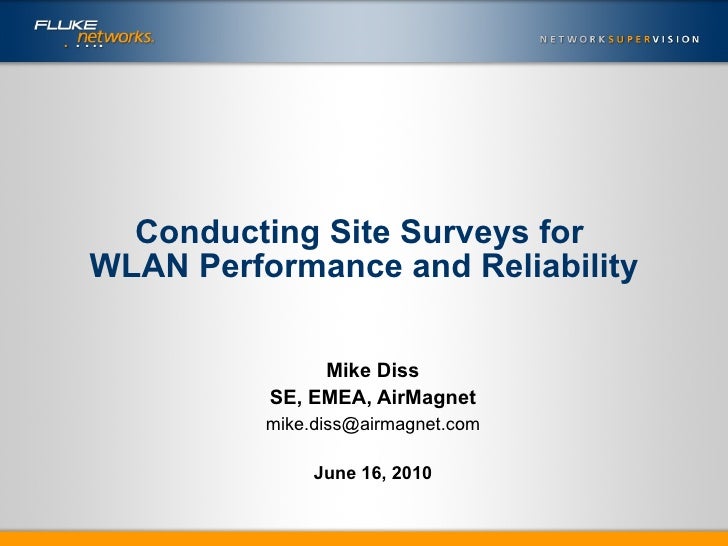 FLUKE networks.

NETWORKSUPERVISION

Conducting Site Surveys for WLAN Performance and Reliability

Mike Diss
SE, EMEA, AirMagnet
mike.diss@airmagnet.com

June 16, 2010